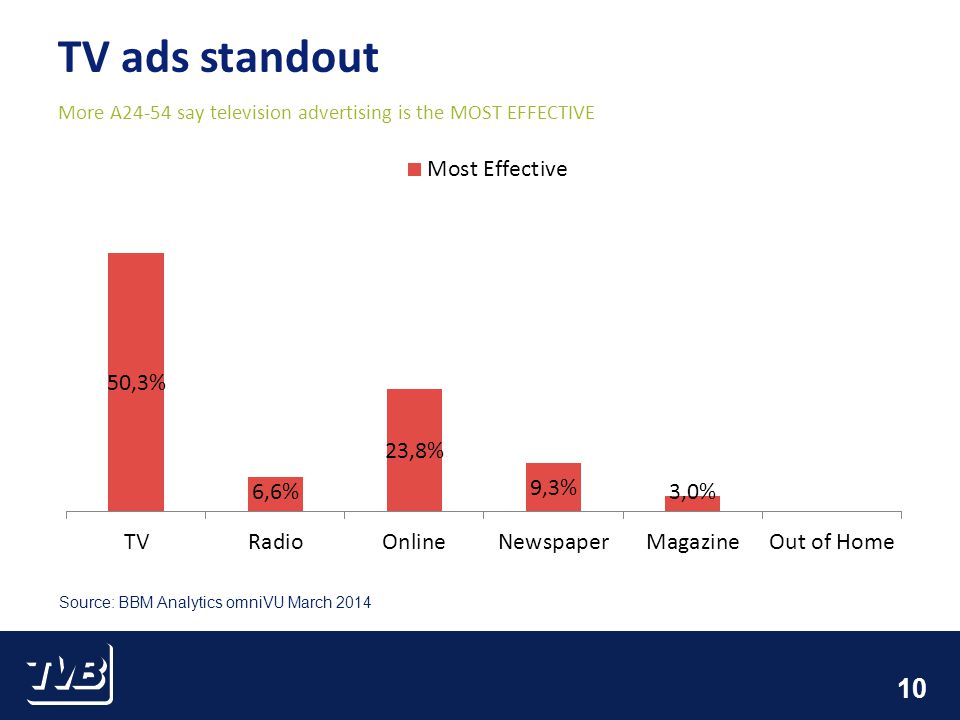 TV ads standout

More A24-54 say television advertising is the MOST EFFECTIVE

Most Effective

50,3%

6,6%

23,8%

9,3%

3,0%

TV Radio Online Newspaper Magazine Out of Home

Source: BBM Analytics omniVU March 2014

TVB

10